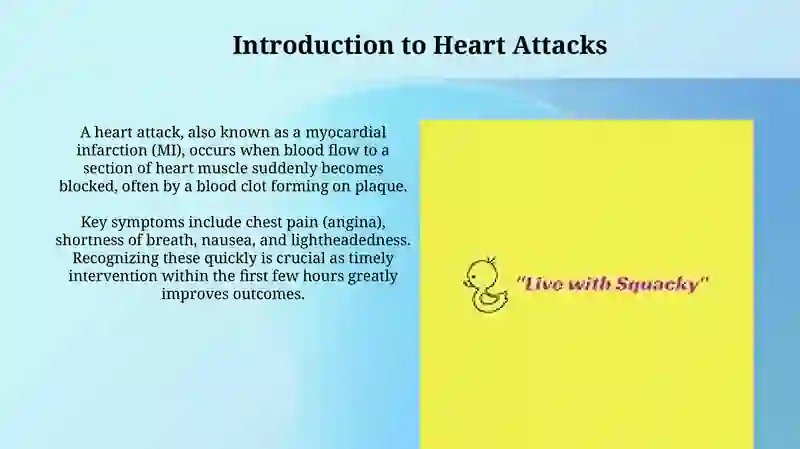 Introduction to Heart Attacks

A heart attack, also known as a myocardial infarction (MI), occurs when blood flow to a section of heart muscle suddenly becomes blocked, often by a blood clot forming on plaque.

Key symptoms include chest pain (angina), shortness of breath, nausea, and lightheadedness. Recognizing these quickly is crucial as timely intervention within the first few hours greatly improves outcomes.

"Live with Squacky"